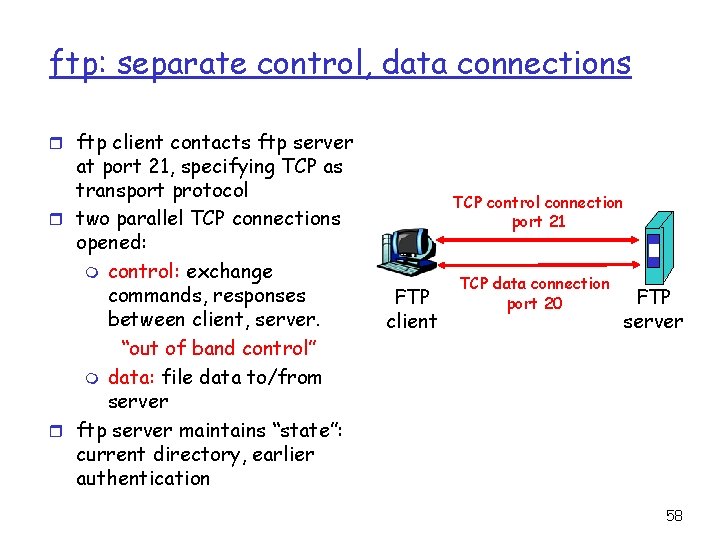 ftp: separate control, data connections

ftp client contacts ftp server at port 21, specifying TCP as transport protocol

two parallel TCP connections opened:

control: exchange commands, responses between client, server.

"out of band control"

data: file data to/from server

ftp server maintains "state": current directory, earlier authentication

TCP control connection port 21

TCP data connection port 20

FTP client

FTP server

58